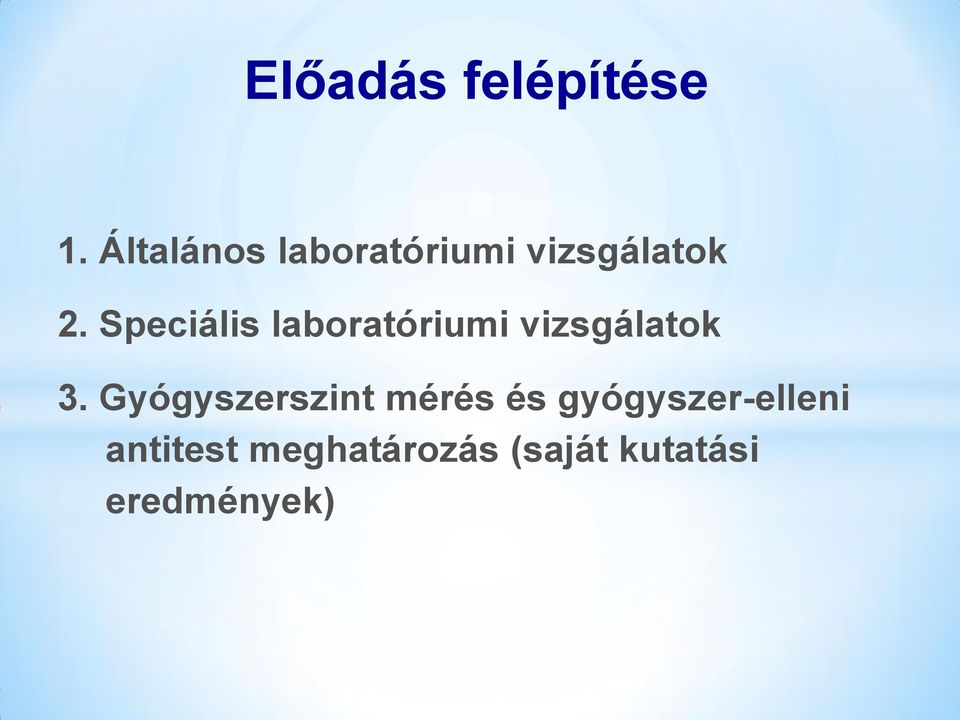 Előadás felépítése

1. Általános laboratóriumi vizsgálatok

2. Speciális laboratóriumi vizsgálatok

3. Gyógyszerszint mérés és gyógyszer-elleni antitest meghatározás (saját kutatási eredmények)